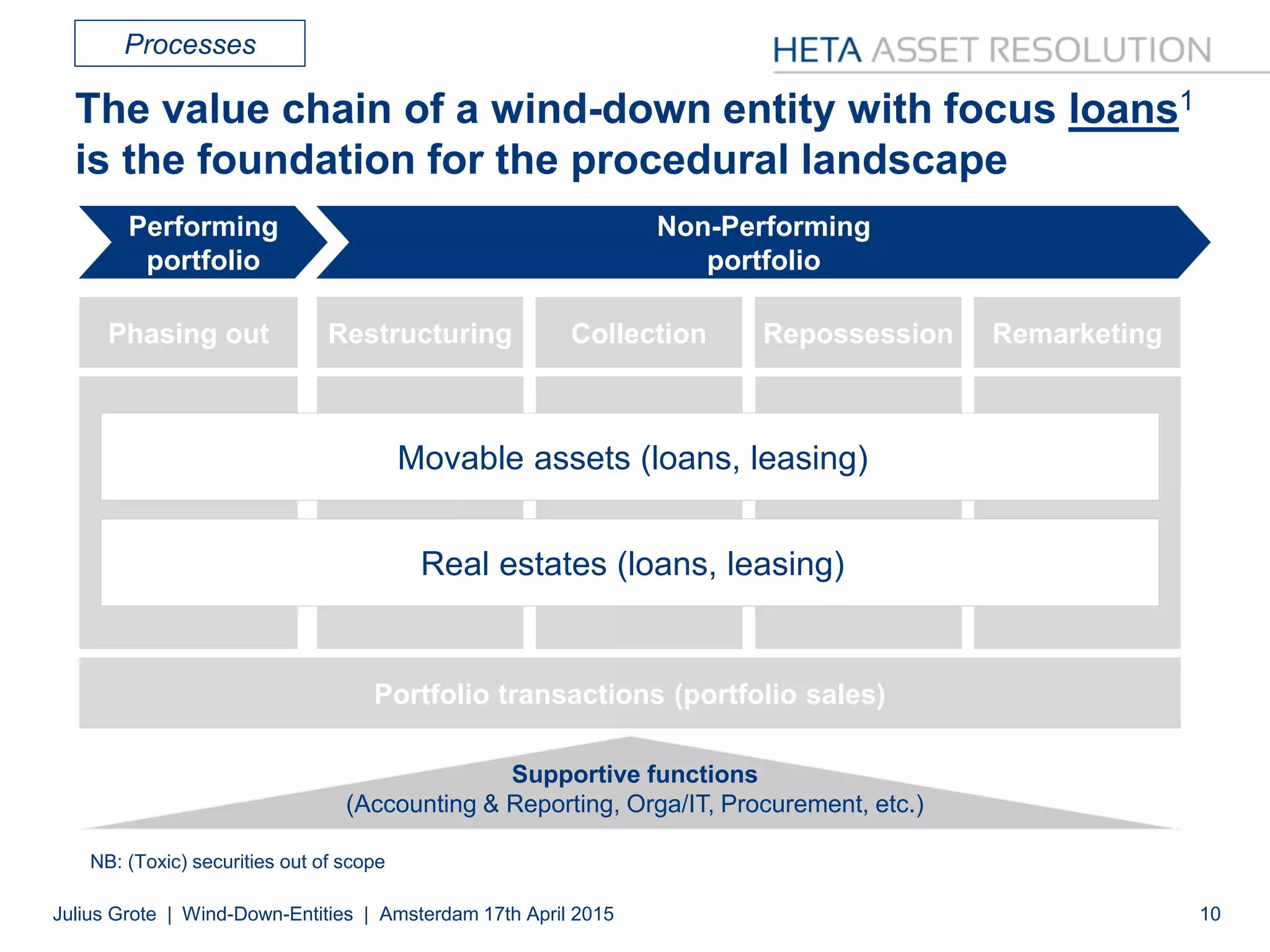 Processes

HETA ASSET RESOLUTION

The value chain of a wind-down entity with focus loans$^1$ is the foundation for the procedural landscape

Performing portfolio

Non-Performing portfolio

Phasing out

Restructuring

Collection

Repossession

Remarketing

Movable assets (loans, leasing)

Real estates (loans, leasing)

Portfolio transactions (portfolio sales)

Supportive functions
(Accounting & Reporting, Orga/IT, Procurement, etc.)

NB: (Toxic) securities out of scope

Julius Grote | Wind-Down-Entities | Amsterdam 17th April 2015

10